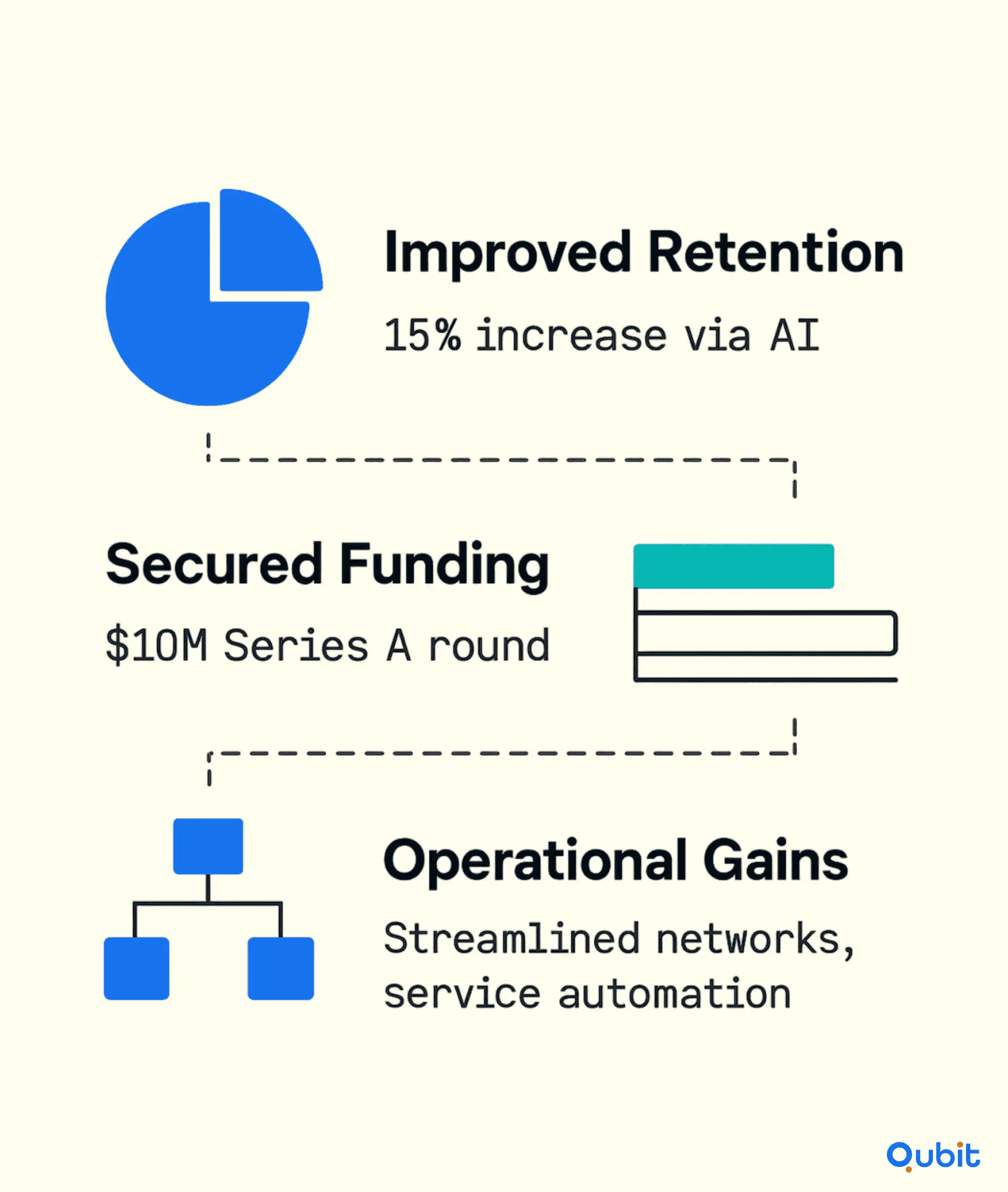 Improved Retention

15% increase via AI

Secured Funding

$10M Series A round

Operational Gains

Streamlined networks, service automation

Qubit